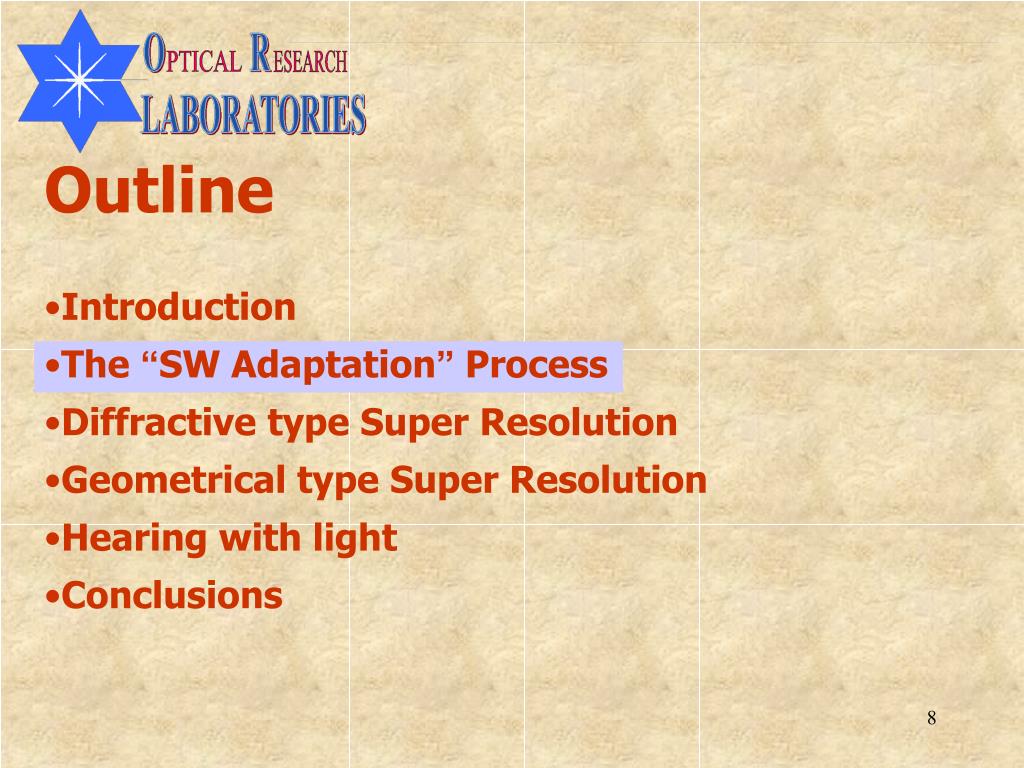 OPTICAL RESEARCH
LABORATORIES

Outline

•Introduction
•The “SW Adaptation” Process
•Diffractive type Super Resolution
•Geometrical type Super Resolution
•Hearing with light
•Conclusions

8